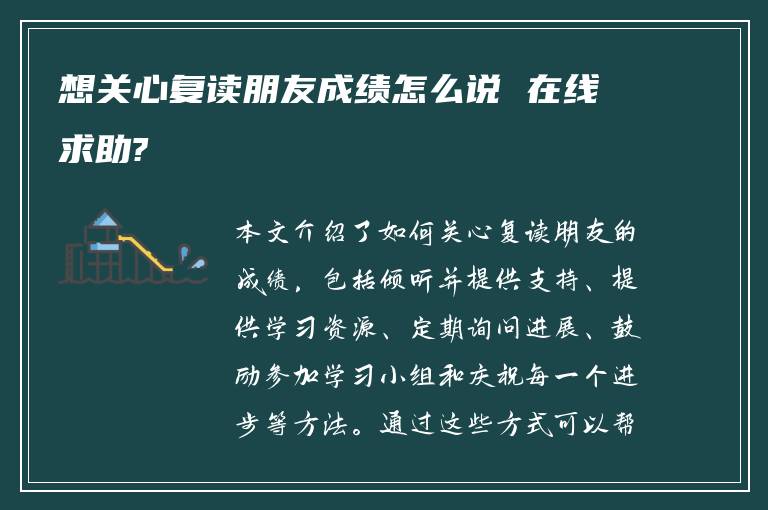 想关心复读朋友成绩怎么说 在线求助?

本文介绍了如何关心复读朋友的成绩，包括倾听并提供支持、提供学习资源、定期询问进展、鼓励参加学习小组和庆祝每一个进步等方法。通过这些方式可以帮